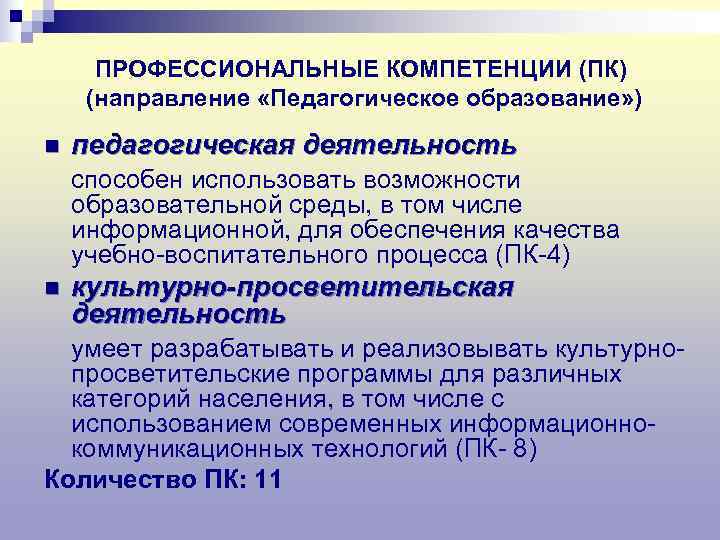 ПРОФЕССИОНАЛЬНЫЕ КОМПЕТЕНЦИИ (ПК)
(направление «Педагогическое образование»)

педагогическая деятельность

способен использовать возможности образовательной среды, в том числе информационной, для обеспечения качества учебно-воспитательного процесса (ПК-4)

культурно-просветительская деятельность

умеет разрабатывать и реализовывать культурно-просветительские программы для различных категорий населения, в том числе с использованием современных информационно-коммуникационных технологий (ПК- 8)

Количество ПК: 11